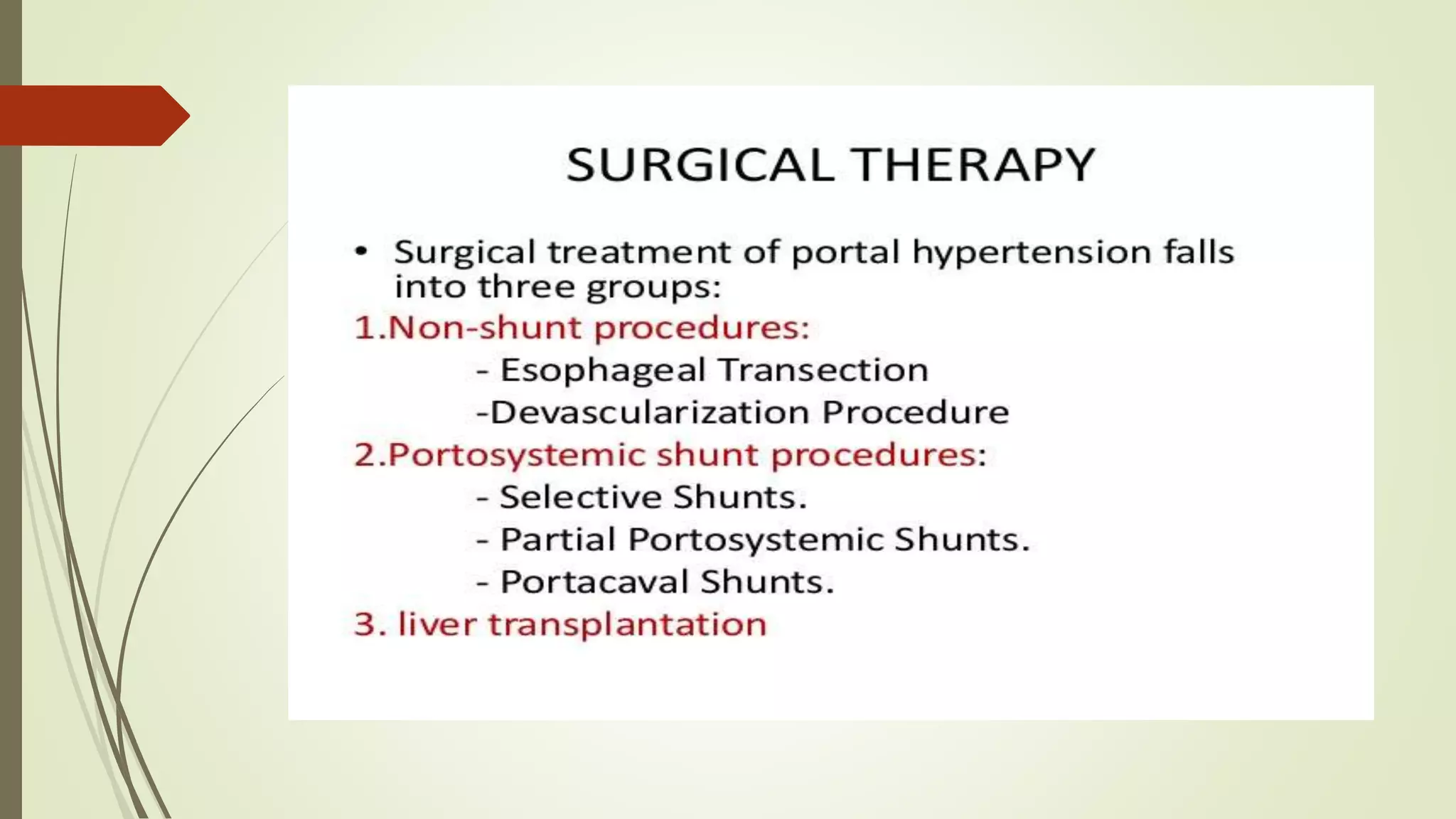 SURGICAL THERAPY

• Surgical treatment of portal hypertension falls into three groups:

1.Non-shunt procedures:

- Esophageal Transection

-Devascularization Procedure

2.Portosystemic shunt procedures:

- Selective Shunts.

- Partial Portosystemic Shunts.

- Portacaval Shunts.

3. liver transplantation